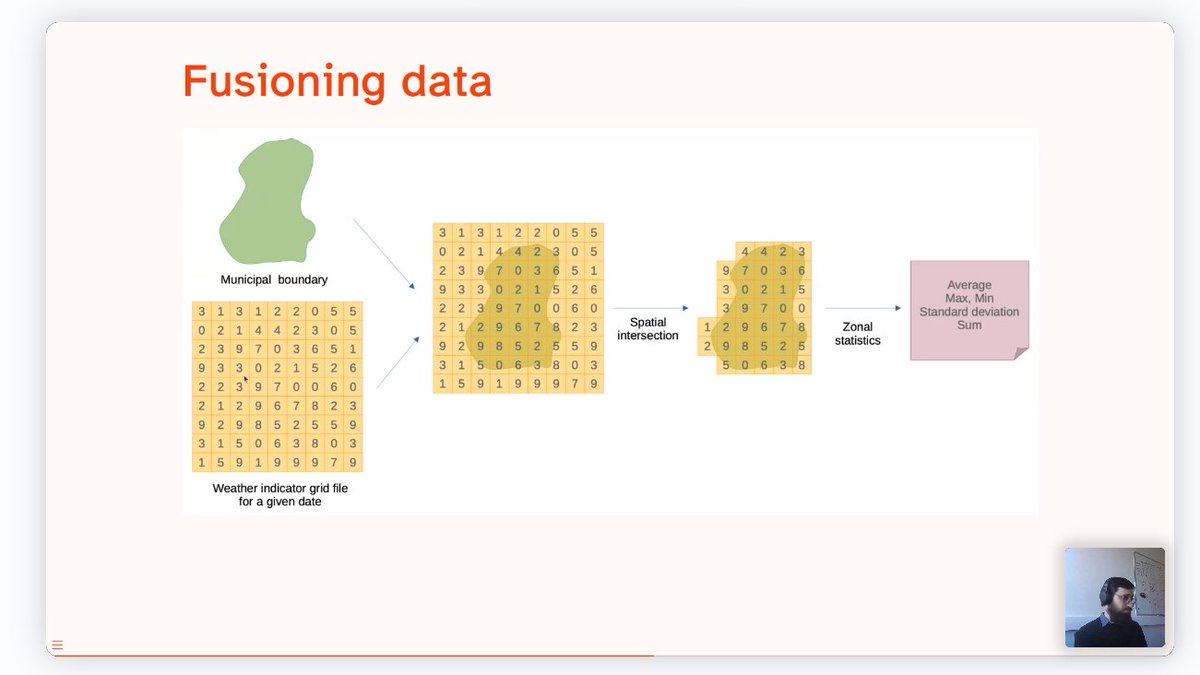 Fusioning data

Municipal boundary

| 3 | 1 | 3 | 1 | 2 | 2 | 0 | 5 | 5 |
|---|---|---|---|---|---|---|---|---|
| 0 | 2 | 1 | 4 | 4 | 2 | 3 | 0 | 5 |
| 2 | 3 | 9 | 7 | 0 | 3 | 6 | 5 | 1 |
| 9 | 3 | 3 | 0 | 2 | 1 | 5 | 2 | 6 |
| 2 | 2 | 3 | 9 | 7 | 0 | 0 | 6 | 0 |
| 2 | 1 | 2 | 9 | 6 | 7 | 8 | 2 | 3 |
| 9 | 2 | 9 | 8 | 5 | 2 | 5 | 5 | 9 |
| 3 | 1 | 5 | 0 | 6 | 3 | 8 | 0 | 3 |
| 1 | 5 | 9 | 1 | 9 | 9 | 9 | 7 | 9 |

Weather indicator grid file for a given date

| 3 | 1 | 3 | 1 | 2 | 2 | 0 | 5 | 5 |
|---|---|---|---|---|---|---|---|---|
| 0 | 2 | 1 | 4 | 4 | 2 | 3 | 0 | 5 |
| 2 | 3 | 9 | 7 | 0 | 3 | 6 | 5 | 1 |
| 9 | 3 | 3 | 0 | 2 | 1 | 5 | 2 | 6 |
| 2 | 2 | 3 | 9 | 7 | 0 | 0 | 6 | 0 |
| 2 | 1 | 2 | 9 | 6 | 7 | 8 | 2 | 3 |
| 9 | 2 | 9 | 8 | 5 | 2 | 5 | 5 | 9 |
| 3 | 1 | 5 | 0 | 6 | 3 | 8 | 0 | 3 |
| 1 | 5 | 9 | 1 | 9 | 9 | 9 | 7 | 9 |

Spatial intersection

|   |   | 4 | 4 | 2 | 3 |
|---|---|---|---|---|---|
|   | 9 | 7 | 0 | 3 | 6 |
|   | 3 | 0 | 2 | 1 | 5 |
|   | 3 | 9 | 7 | 0 | 0 |
| 1 | 2 | 9 | 6 | 7 | 8 |
| 2 | 9 | 8 | 5 | 2 | 5 |
|   | 5 | 0 | 6 | 3 | 8 |

Zonal statistics

Average
Max, Min
Standard deviation
Sum